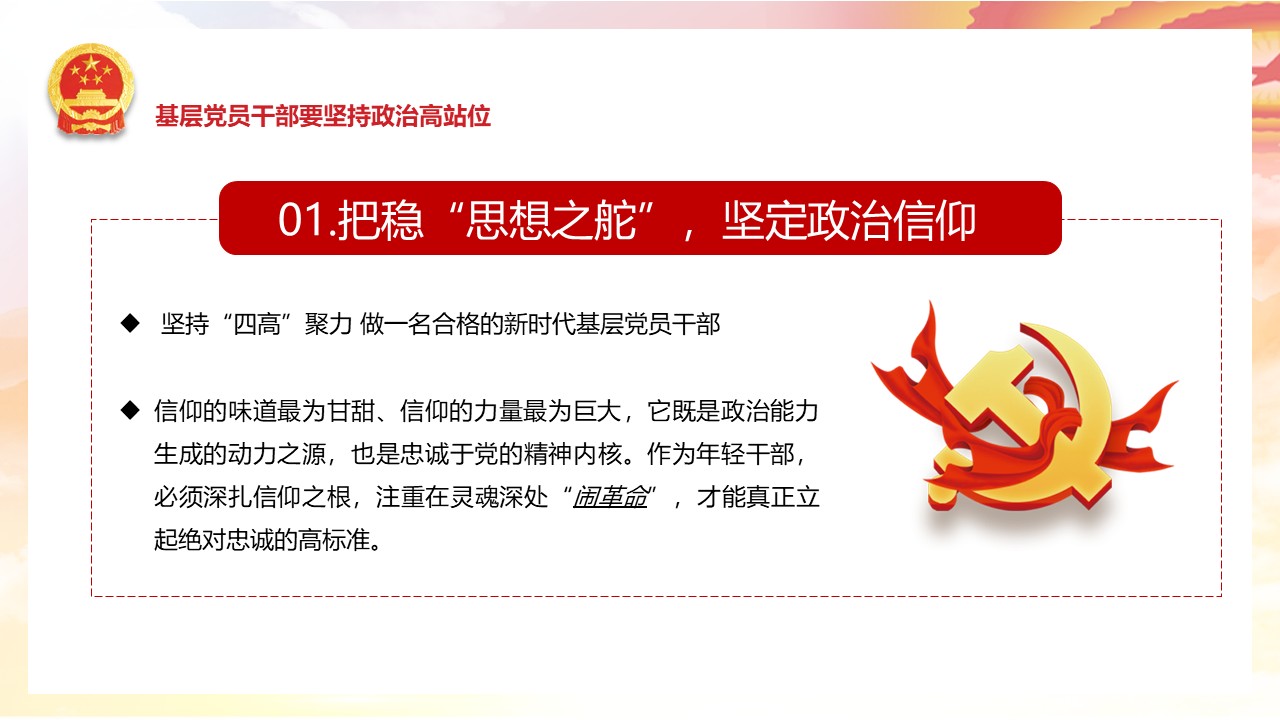 基层党员干部要坚持政治高站位

01.把稳“思想之舵”，坚定政治信仰

◆ 坚持“四高”聚力 做一名合格的新时代基层党员干部

◆ 信仰的味道最为甘甜、信仰的力量最为巨大，它既是政治能力生成的动力之源，也是忠诚于党的精神内核。作为年轻干部，必须深扎信仰之根，注重在灵魂深处“闹革命”，才能真正立起绝对忠诚的高标准。